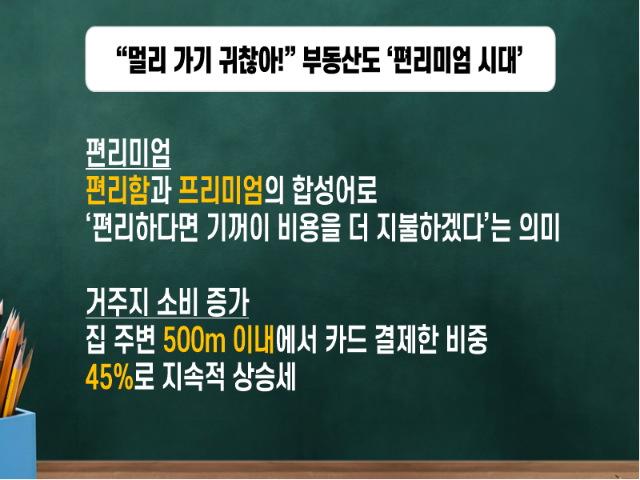 “멀리 가기 귀찮아!” 부동산도 ‘편리미엄 시대’

편리미엄
편리함과 프리미엄의 합성어로
‘편리하다면 기꺼이 비용을 더 지불하겠다’는 의미

거주지 소비 증가
집 주변 500m 이내에서 카드 결제한 비중
45%로 지속적 상승세